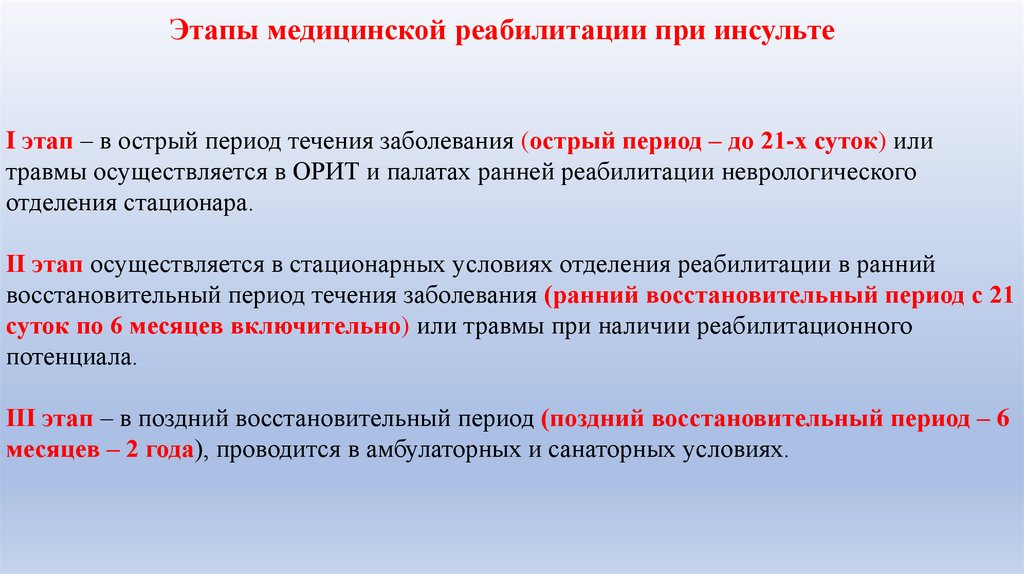 Этапы медицинской реабилитации при инсульте

I этап – в острый период течения заболевания (острый период – до 21-х суток) или травмы осуществляется в ОРИТ и палатах ранней реабилитации неврологического отделения стационара.

II этап осуществляется в стационарных условиях отделения реабилитации в ранний восстановительный период течения заболевания (ранний восстановительный период с 21 суток по 6 месяцев включительно) или травмы при наличии реабилитационного потенциала.

III этап – в поздний восстановительный период (поздний восстановительный период – 6 месяцев – 2 года), проводится в амбулаторных и санаторных условиях.